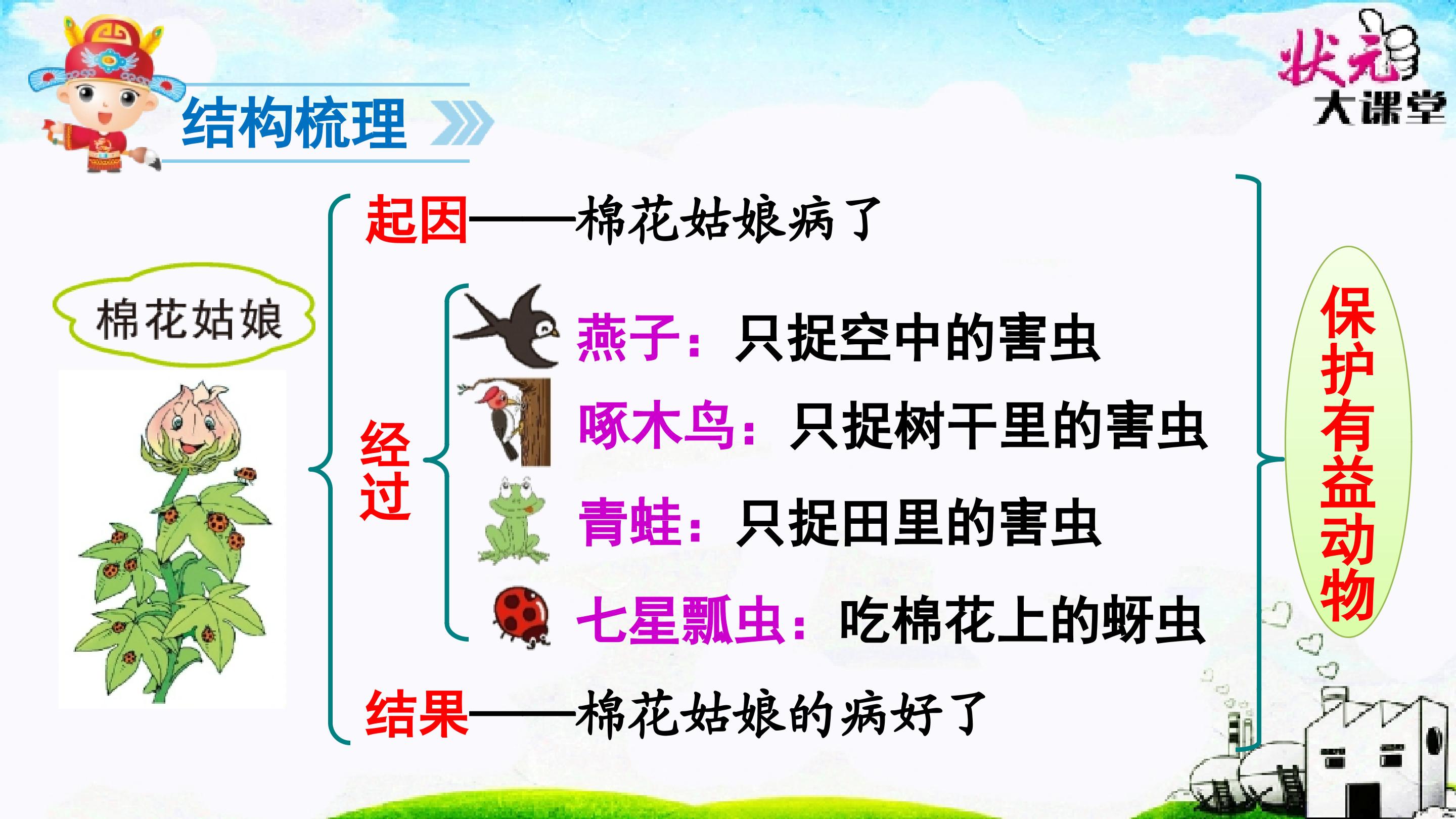 结构梳理

状元大课堂

棉花姑娘

起因——棉花姑娘病了

经过

燕子：只捉空中的害虫

啄木鸟：只捉树干里的害虫

青蛙：只捉田里的害虫

七星瓢虫：吃棉花上的蚜虫

结果——棉花姑娘的病好了

保护有益动物